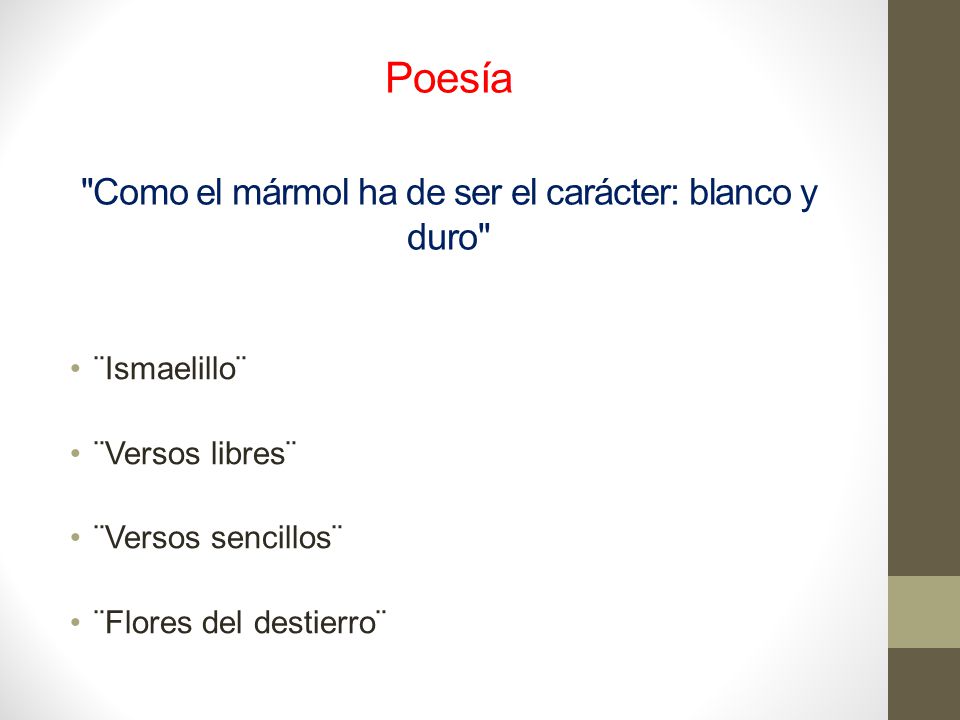 Poesía

"Como el mármol ha de ser el carácter: blanco y duro"

• ¨Ismaelillo¨

• ¨Versos libres¨

• ¨Versos sencillos¨

• ¨Flores del destierro¨